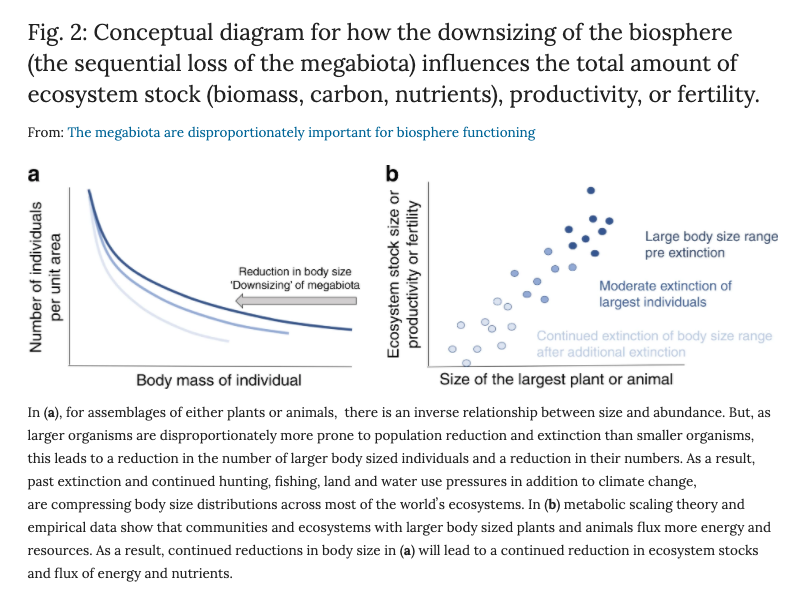 Fig. 2: Conceptual diagram for how the downsizing of the biosphere (the sequential loss of the megabiota) influences the total amount of ecosystem stock (biomass, carbon, nutrients), productivity, or fertility.

From: The megabiota are disproportionately important for biosphere functioning

a

Number of individuals per unit area

Reduction in body size 'Downsizing' of megabiota

Body mass of individual

b

Ecosystem stock size or productivity or fertility

Large body size range pre extinction

Moderate extinction of largest individuals

Continued extinction of body size range after additional extinction

Size of the largest plant or animal

In (a), for assemblages of either plants or animals, there is an inverse relationship between size and abundance. But, as larger organisms are disproportionately more prone to population reduction and extinction than smaller organisms, this leads to a reduction in the number of larger body sized individuals and a reduction in their numbers. As a result, past extinction and continued hunting, fishing, land and water use pressures in addition to climate change, are compressing body size distributions across most of the world's ecosystems. In (b) metabolic scaling theory and empirical data show that communities and ecosystems with larger body sized plants and animals flux more energy and resources. As a result, continued reductions in body size in (a) will lead to a continued reduction in ecosystem stocks and flux of energy and nutrients.